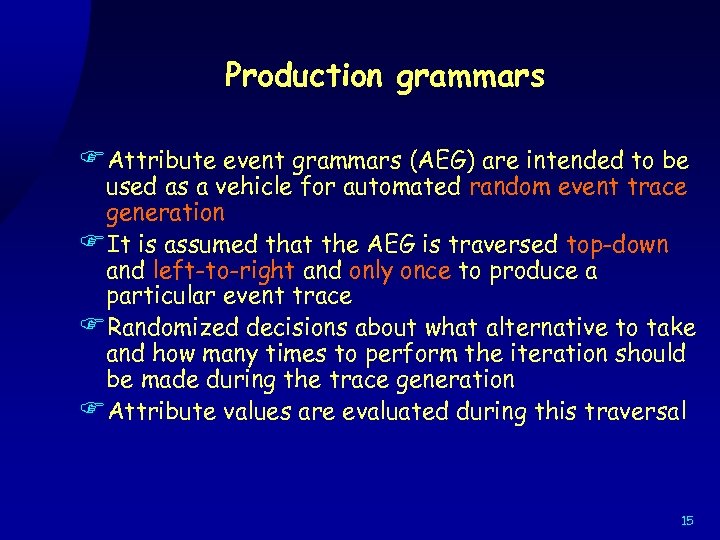 Production grammars

Attribute event grammars (AEG) are intended to be used as a vehicle for automated random event trace generation

It is assumed that the AEG is traversed top-down and left-to-right and only once to produce a particular event trace

Randomized decisions about what alternative to take and how many times to perform the iteration should be made during the trace generation

Attribute values are evaluated during this traversal

15